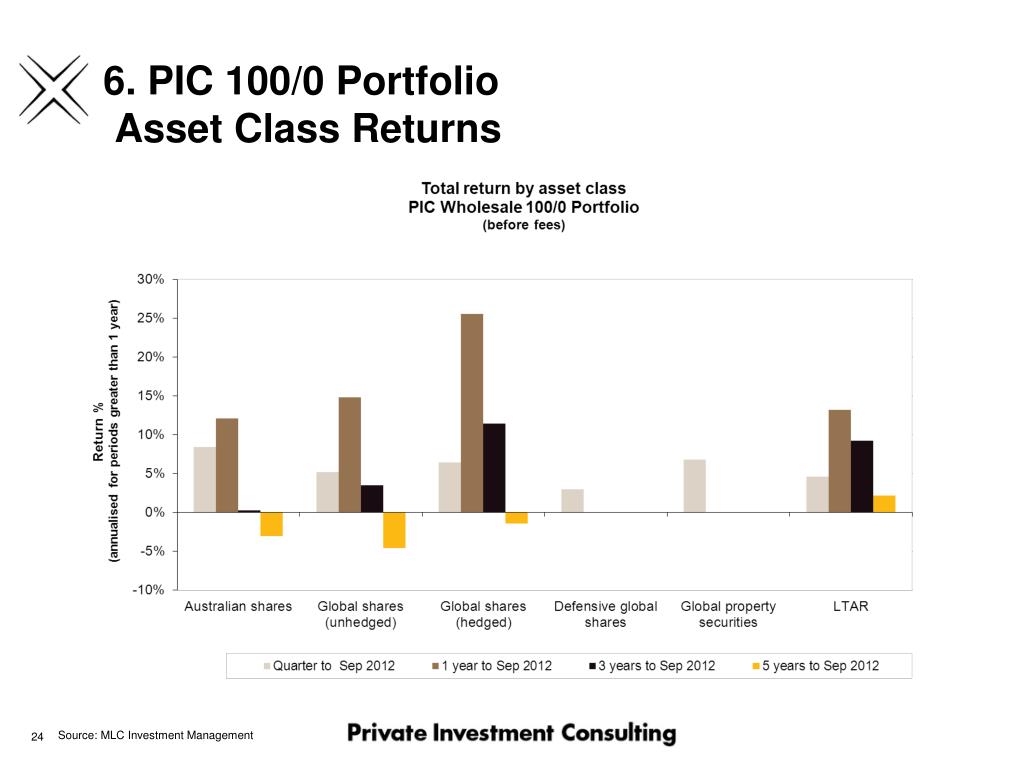 6. PIC 100/0 Portfolio
Asset Class Returns

Total return by asset class
PIC Wholesale 100/0 Portfolio
(before fees)

Return %
(annualised for periods greater than 1 year)

30%
25%
20%
15%
10%
5%
0%
-5%
-10%

Australian shares
Global shares (unhedged)
Global shares (hedged)
Defensive global shares
Global property securities
LTAR

Quarter to Sep 2012
1 year to Sep 2012
3 years to Sep 2012
5 years to Sep 2012

24 Source: MLC Investment Management

Private Investment Consulting